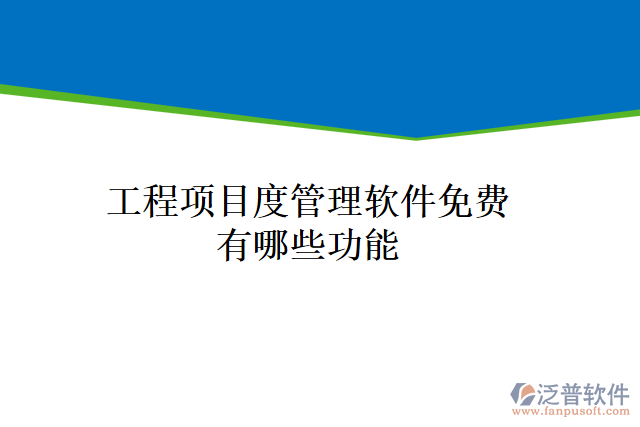 工程项目度管理软件免费有哪些功能

泛普软件
www.fanpusoft.com